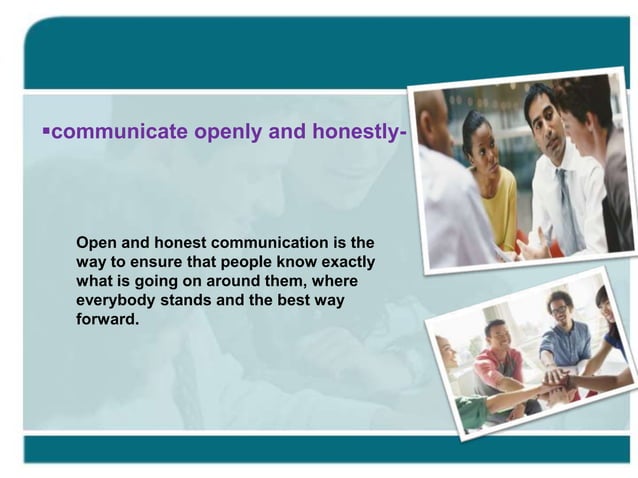 ▪communicate openly and honestly-

Open and honest communication is the way to ensure that people know exactly what is going on around them, where everybody stands and the best way forward.